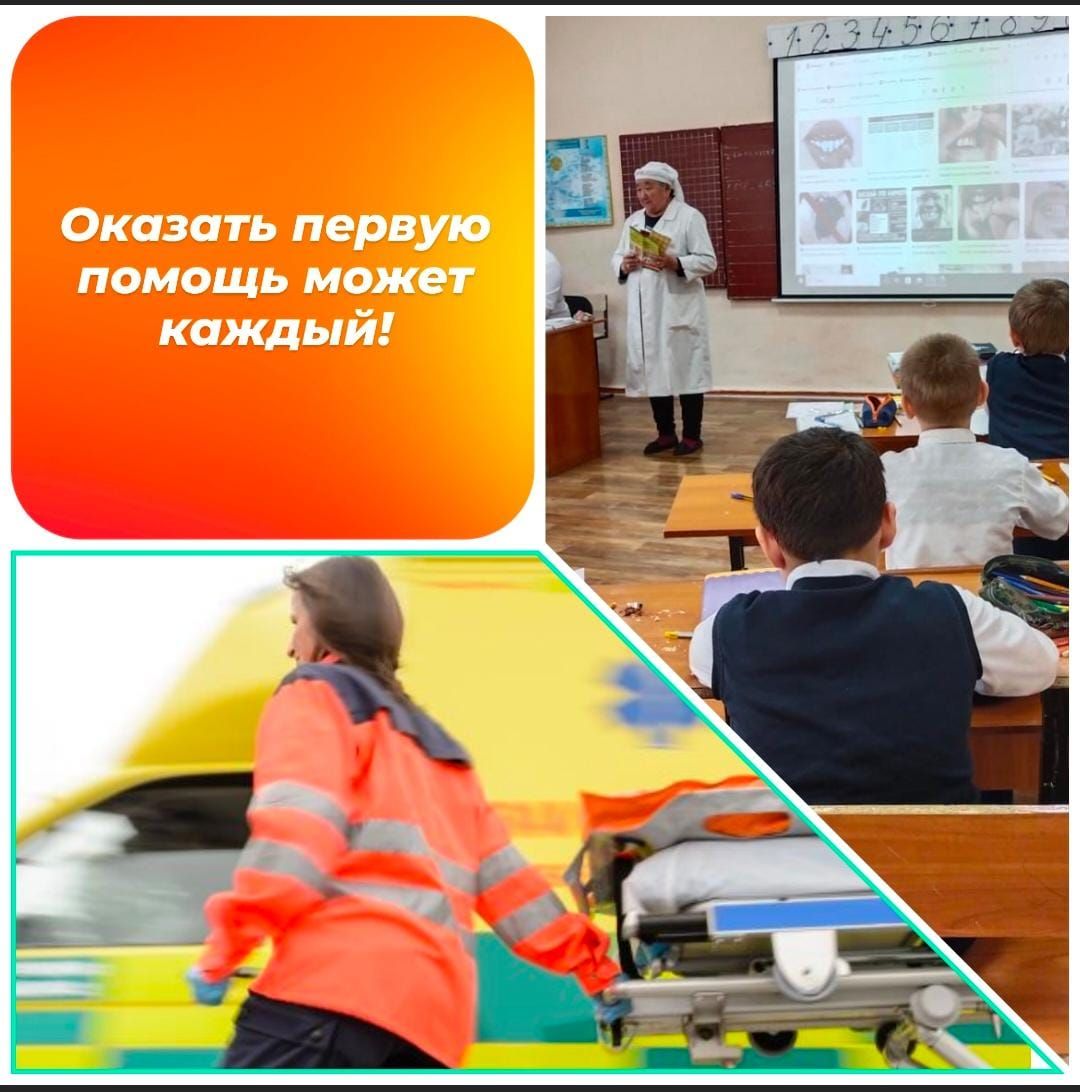 Оказать первую помощь может каждый!

1 2 3 4 5 6 7 8 9